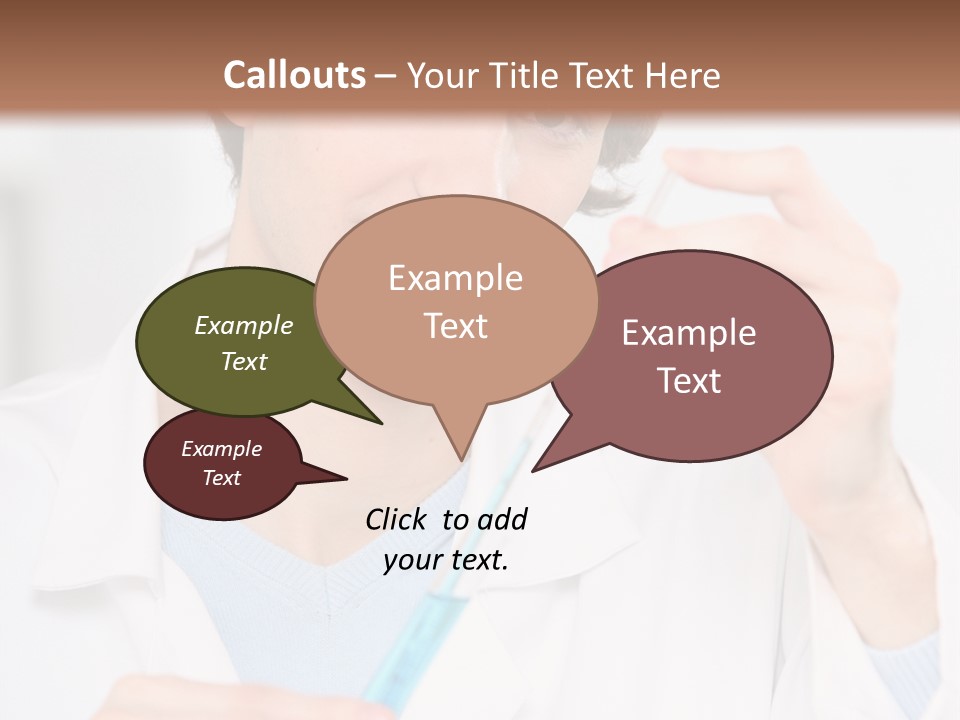 Callouts – Your Title Text Here

Example Text

Example Text

Example Text

Example Text

Click to add your text.